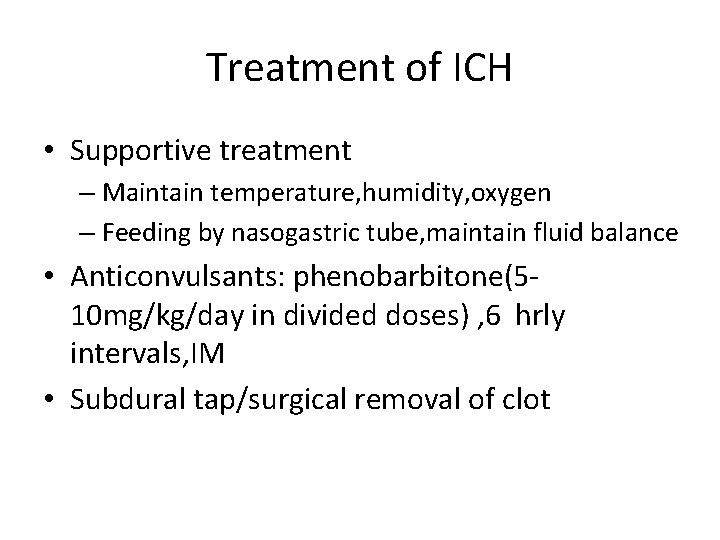 Treatment of ICH

• Supportive treatment
– Maintain temperature,humidity,oxygen
– Feeding by nasogastric tube,maintain fluid balance
• Anticonvulsants: phenobarbitone(5-10mg/kg/day in divided doses) ,6 hrly intervals,IM
• Subdural tap/surgical removal of clot